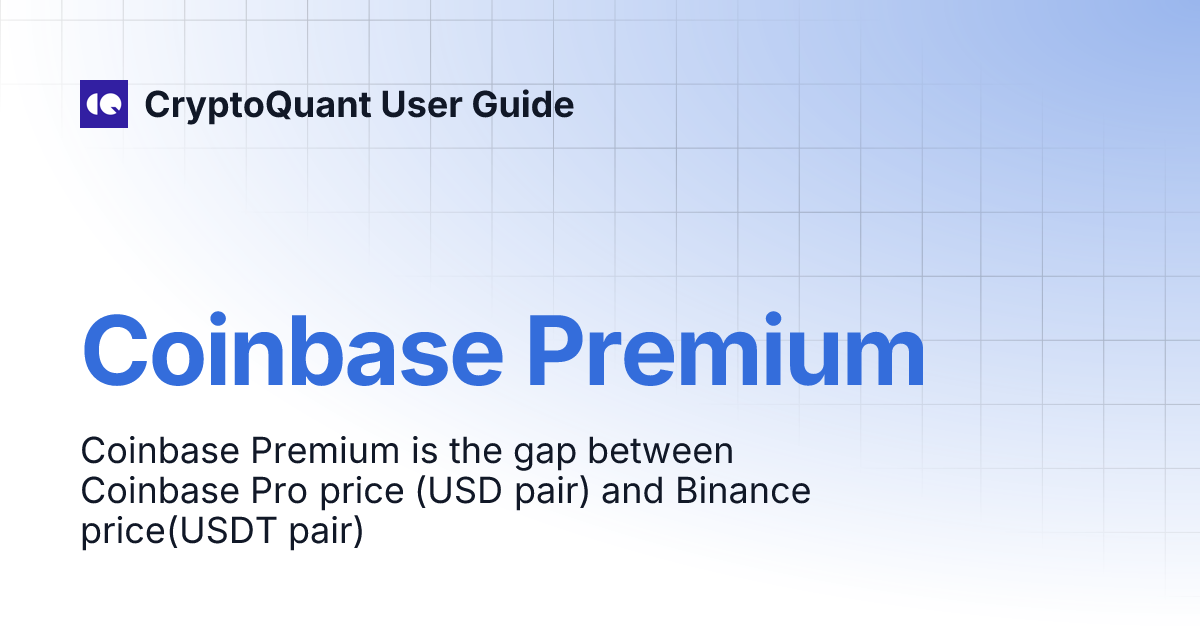 CryptoQuant User Guide

Coinbase Premium

Coinbase Premium is the gap between Coinbase Pro price (USD pair) and Binance price(USDT pair)